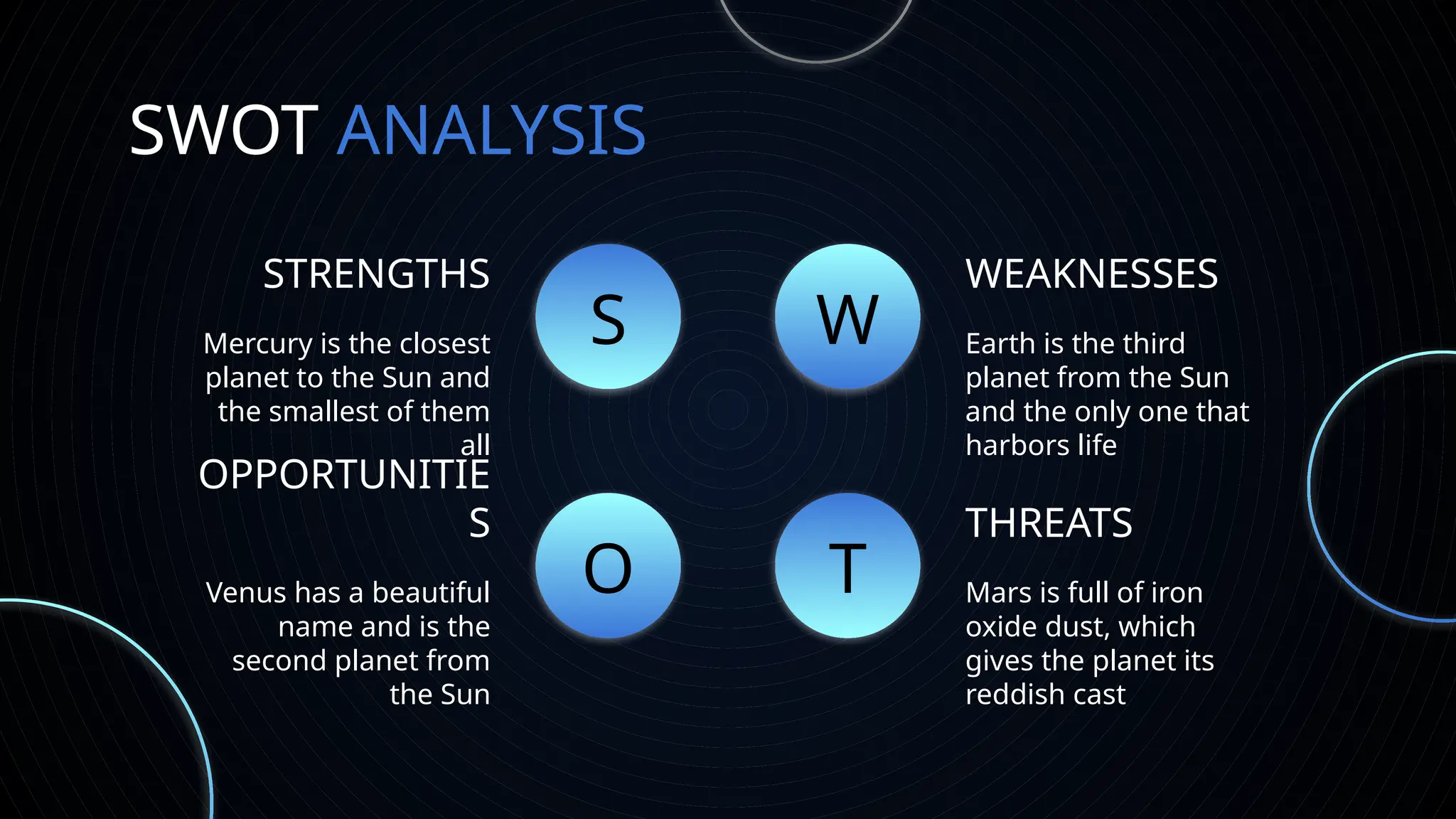 SWOT ANALYSIS

STRENGTHS

Mercury is the closest planet to the Sun and the smallest of them all

S

W

WEAKNESSES

Earth is the third planet from the Sun and the only one that harbors life

OPPORTUNITIES

Venus has a beautiful name and is the second planet from the Sun

O

T

THREATS

Mars is full of iron oxide dust, which gives the planet its reddish cast